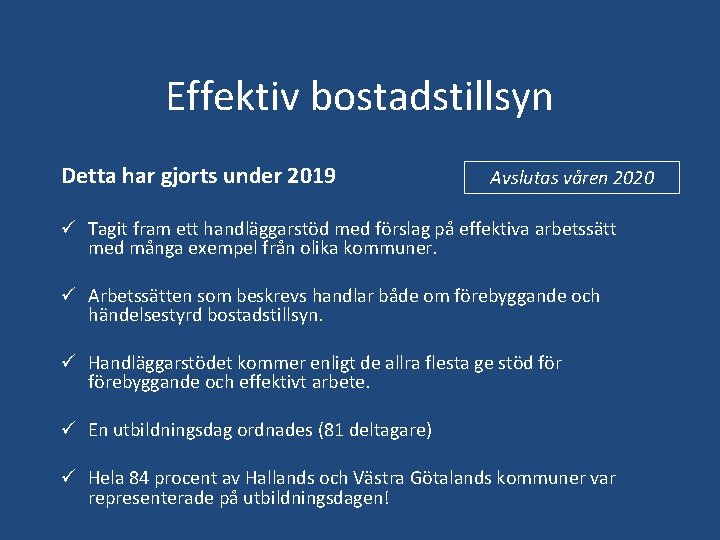 Effektiv bostadstillsyn

Detta har gjorts under 2019

Avslutas våren 2020

✓ Tagit fram ett handläggarstöd med förslag på effektiva arbetssätt med många exempel från olika kommuner.

✓ Arbetssätten som beskrevs handlar både om förebyggande och händelsestyrd bostadstillsyn.

✓ Handläggarstödet kommer enligt de allra flesta ge stöd för förebyggande och effektivt arbete.

✓ En utbildningsdag ordnades (81 deltagare)

✓ Hela 84 procent av Hallands och Västra Götalands kommuner var representerade på utbildningsdagen!